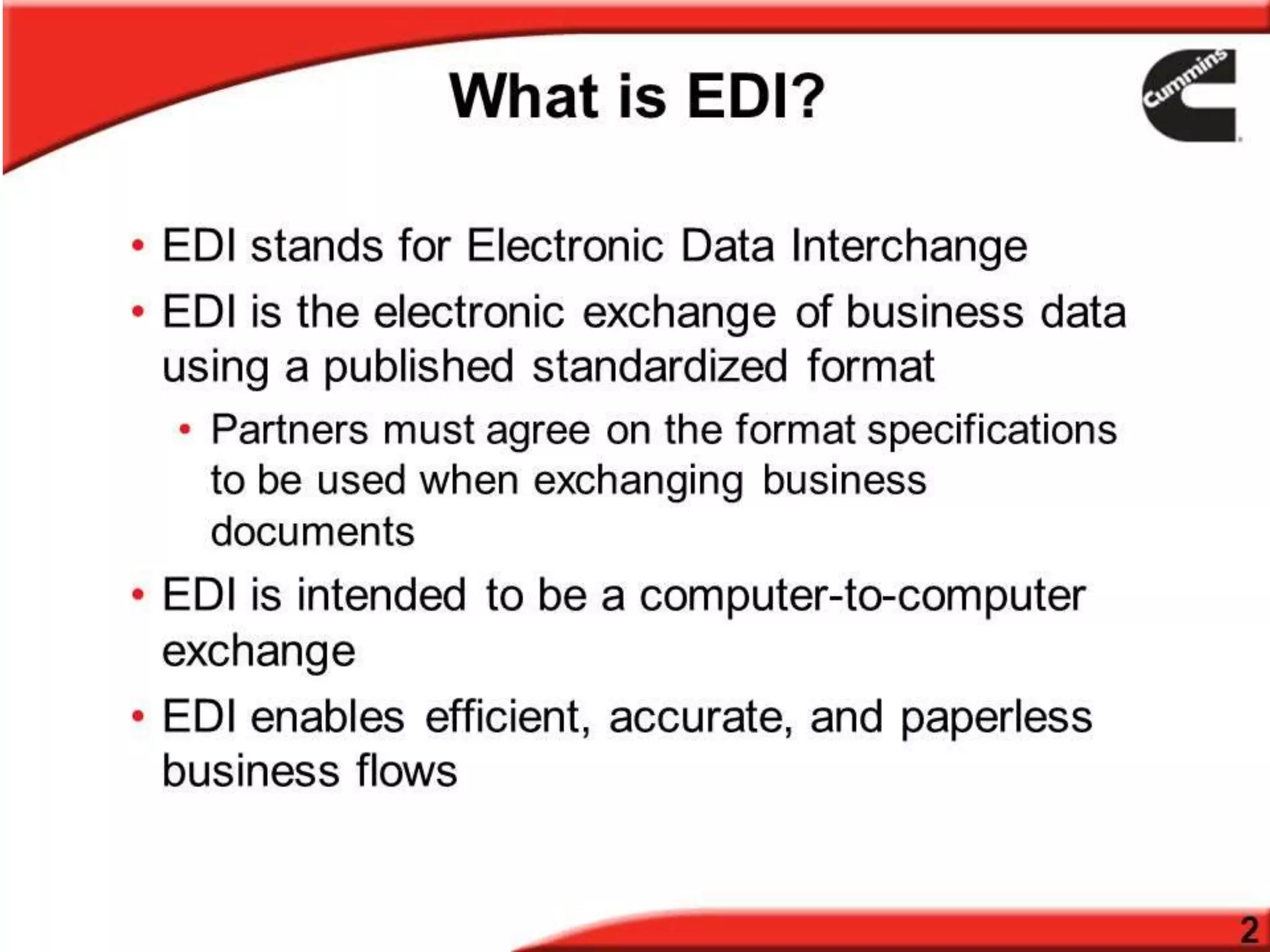 What is EDI?

Cummins

• EDI stands for Electronic Data Interchange

• EDI is the electronic exchange of business data using a published standardized format

• Partners must agree on the format specifications to be used when exchanging business documents

• EDI is intended to be a computer-to-computer exchange

• EDI enables efficient, accurate, and paperless business flows

2